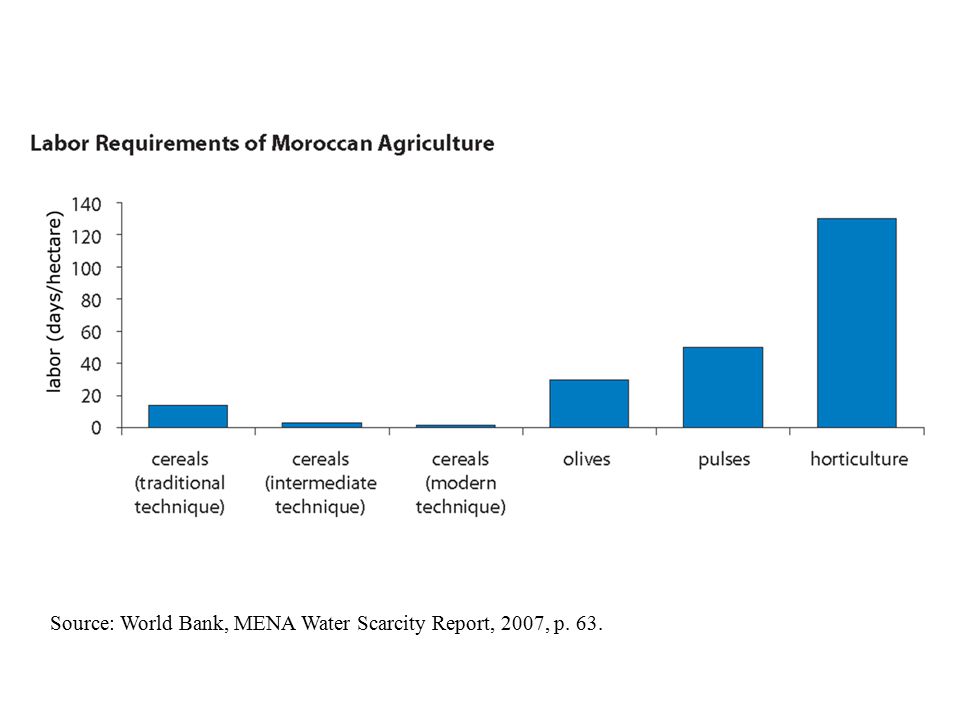 Labor Requirements of Moroccan Agriculture

labor (days/hectare)

140
120
100
80
60
40
20
0

cereals (traditional technique)
cereals (intermediate technique)
cereals (modern technique)
olives
pulses
horticulture

Source: World Bank, MENA Water Scarcity Report, 2007, p. 63.